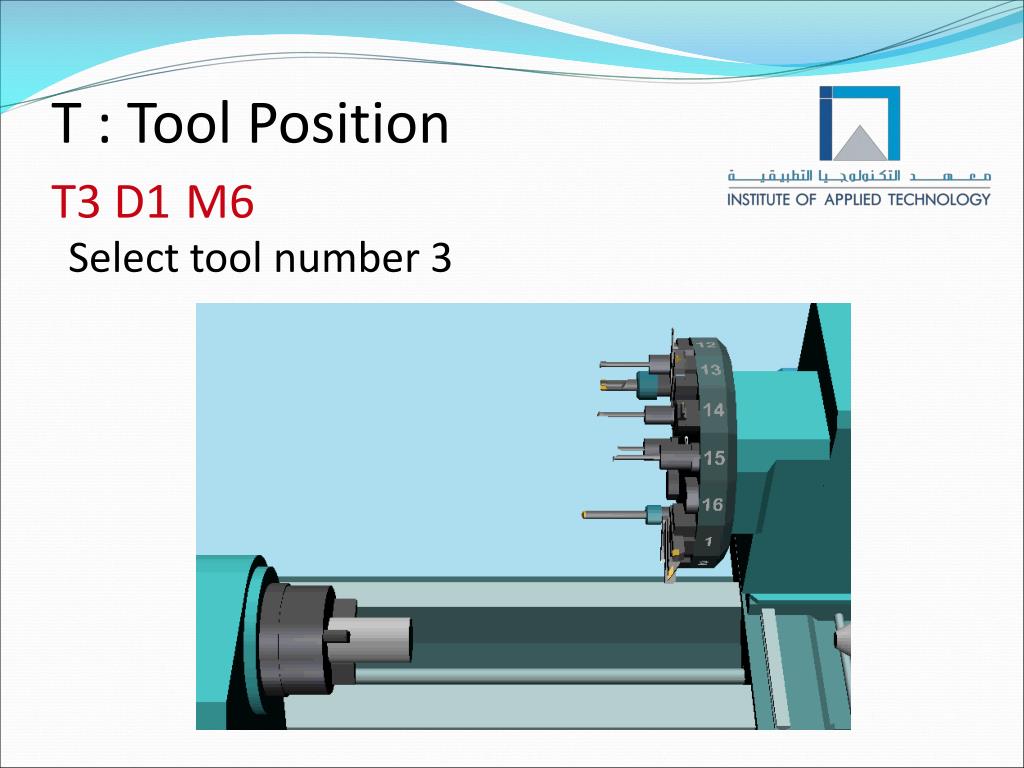 T : Tool Position

T3 D1 M6

Select tool number 3

معهد التكنولوجيا التطبيقية
INSTITUTE OF APPLIED TECHNOLOGY

12
13
14
15
16
1
2